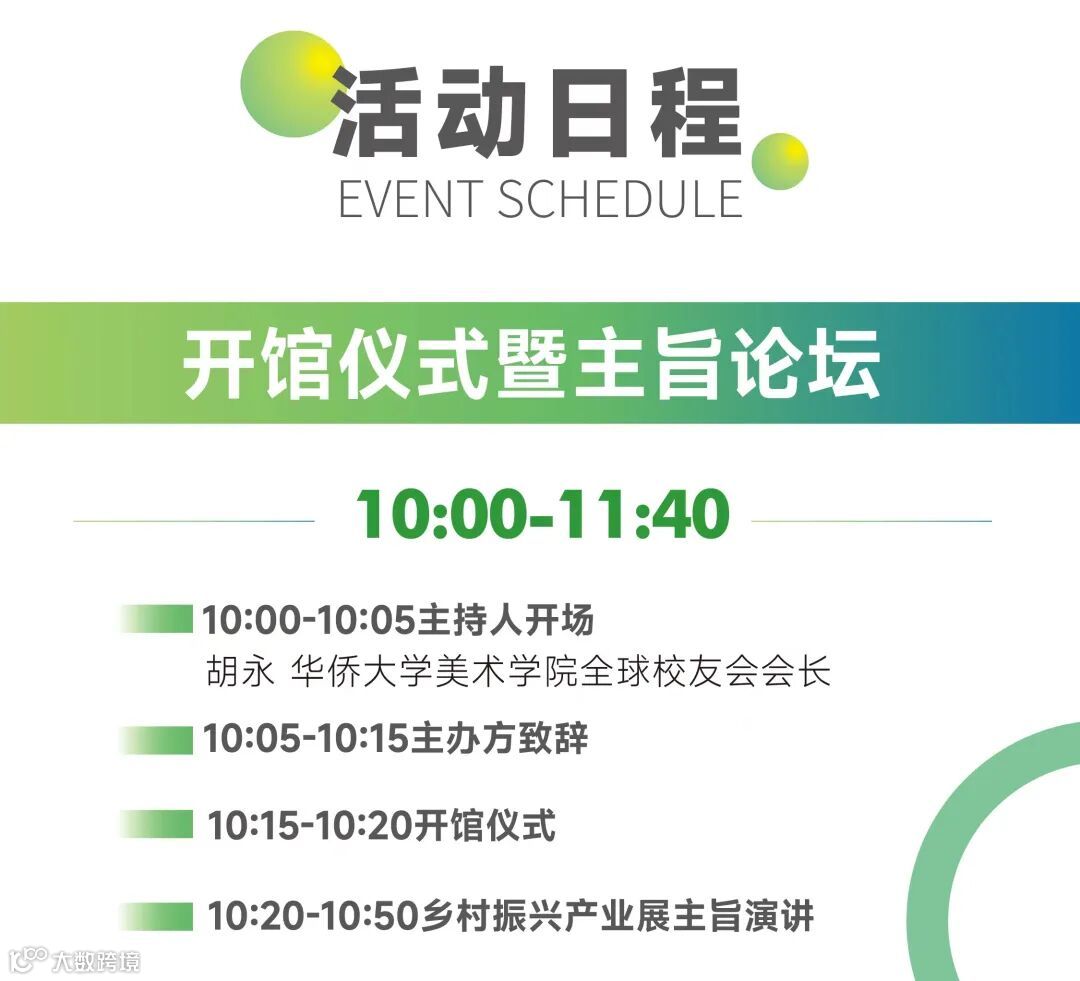 活动日程
EVENT SCHEDULE

开馆仪式暨主旨论坛

10:00-11:40

10:00-10:05主持人开场
胡永 华侨大学美术学院全球校友会会长

10:05-10:15主办方致辞

10:15-10:20开馆仪式

10:20-10:50乡村振兴产业展主旨演讲

大数跨境